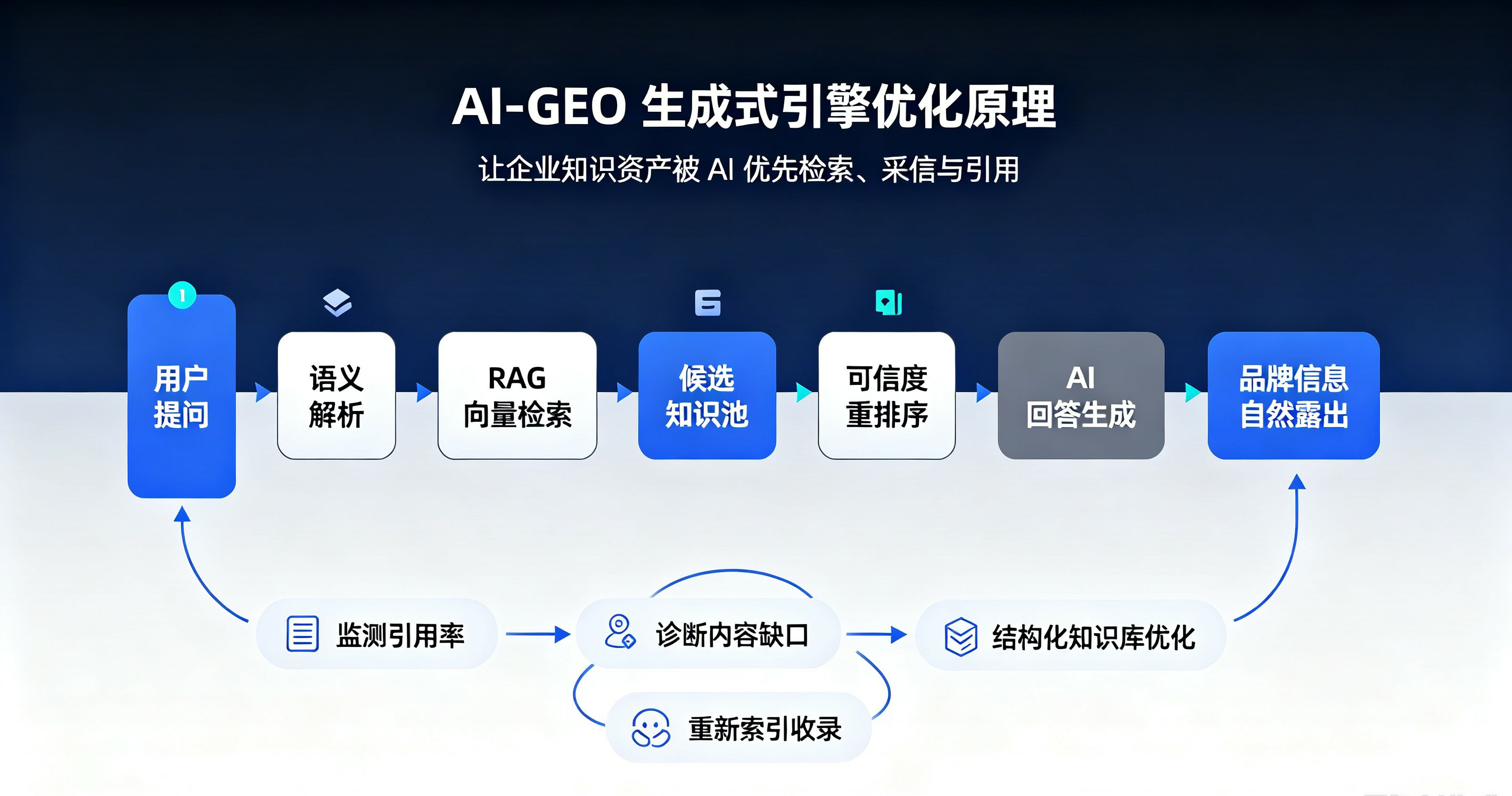 AI-GEO 生成式引擎优化原理

让企业知识资产被 AI 优先检索、采信与引用

1

用户提问

语义解析

RAG 向量检索

候选知识池

可信度重排序

AI 回答生成

品牌信息自然露出

监测引用率

诊断内容缺口

结构化知识库优化

重新索引收录